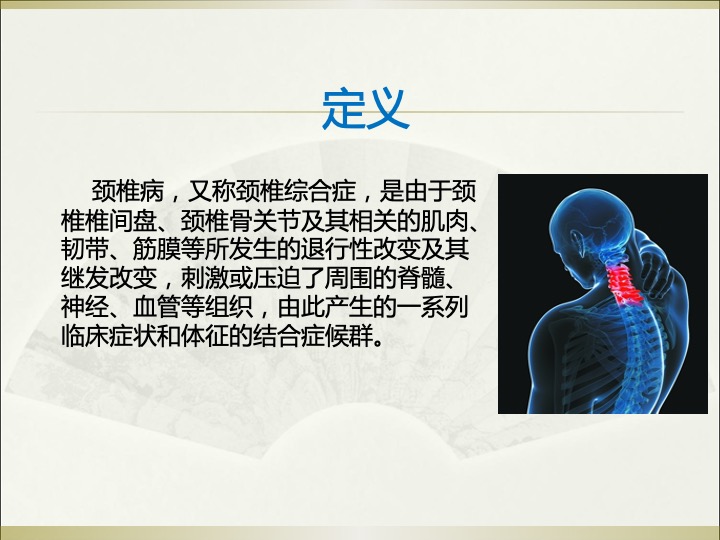 定义

颈椎病，又称颈椎综合症，是由于颈椎椎间盘、颈椎骨关节及其相关的肌肉、韧带、筋膜等所发生的退行性改变及其继发改变，刺激或压迫了周围的脊髓、神经、血管等组织，由此产生的一系列临床症状和体征的结合症候群。